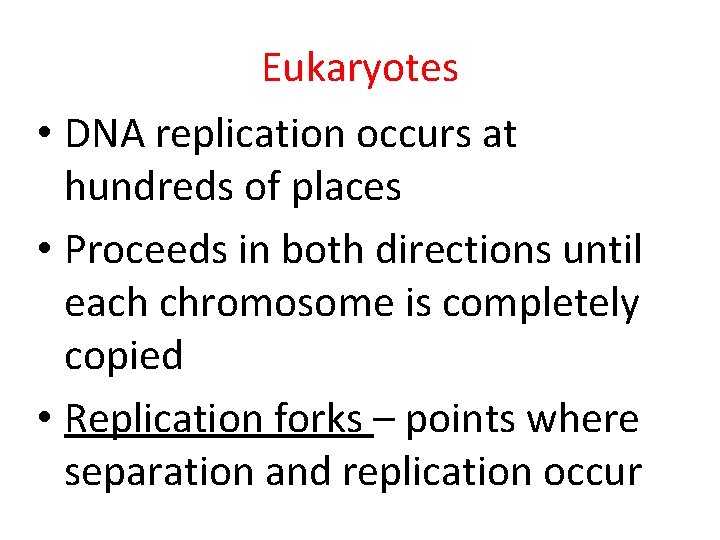 Eukaryotes

• DNA replication occurs at hundreds of places

• Proceeds in both directions until each chromosome is completely copied

• Replication forks – points where separation and replication occur